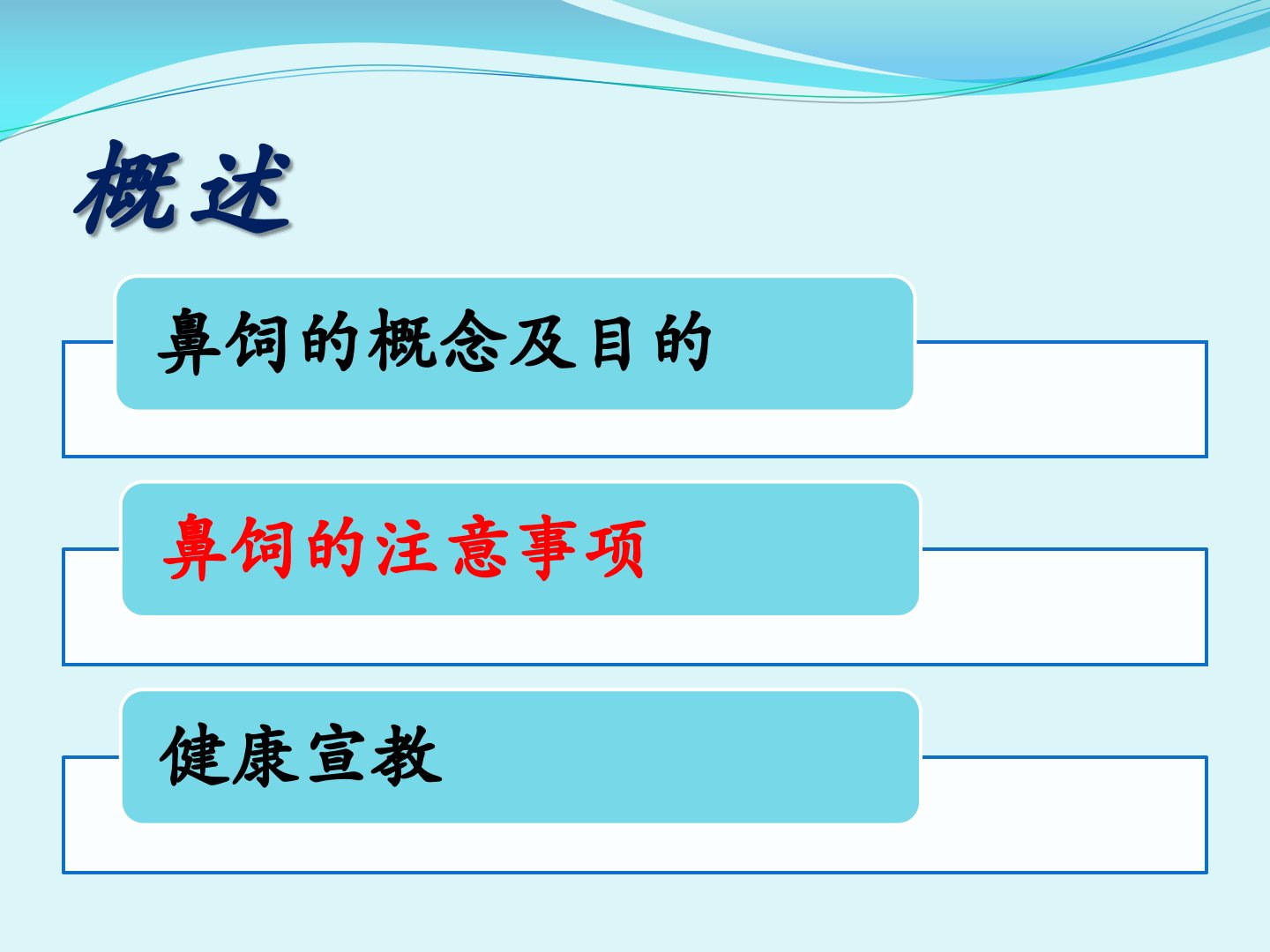 概述

鼻饲的概念及目的

鼻饲的注意事项

健康宣教